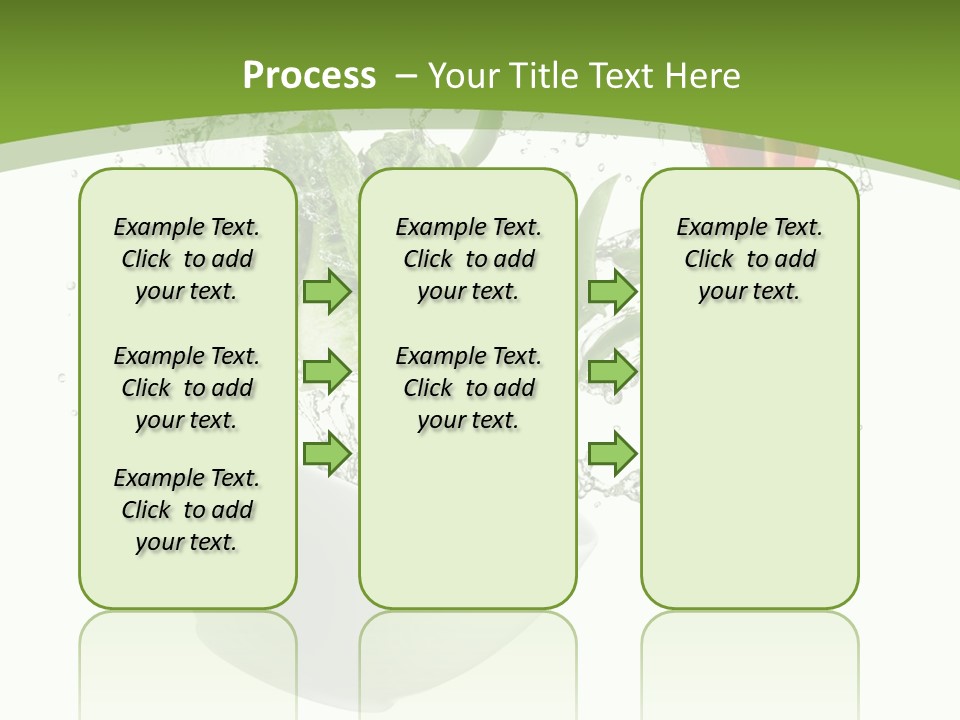 Process – Your Title Text Here

Example Text. Click to add your text.

Example Text. Click to add your text.

Example Text. Click to add your text.

Example Text. Click to add your text.

Example Text. Click to add your text.

Example Text. Click to add your text.